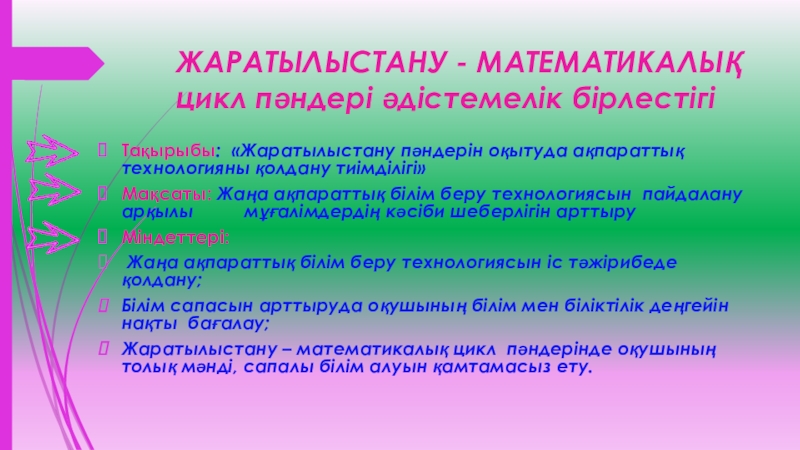 ЖАРАТЫЛЫСТАНУ - МАТЕМАТИКАЛЫҚ цикл пәндері әдістемелік бірлестігі

Тақырыбы: «Жаратылыстану пәндерін оқытуда ақпараттық технологияны қолдану тиімділігі»

Мақсаты: Жаңа ақпараттық білім беру технологиясын пайдалану арқылы мұғалімдердің кәсіби шеберлігін арттыру

Міндеттері:

Жаңа ақпараттық білім беру технологиясын іс тәжірибеде қолдану;

Білім сапасын арттыруда оқушының білім мен біліктілік деңгейін нақты бағалау;

Жаратылыстану – математикалық цикл пәндерінде оқушының толық мәнді, сапалы білім алуын қамтамасыз ету.